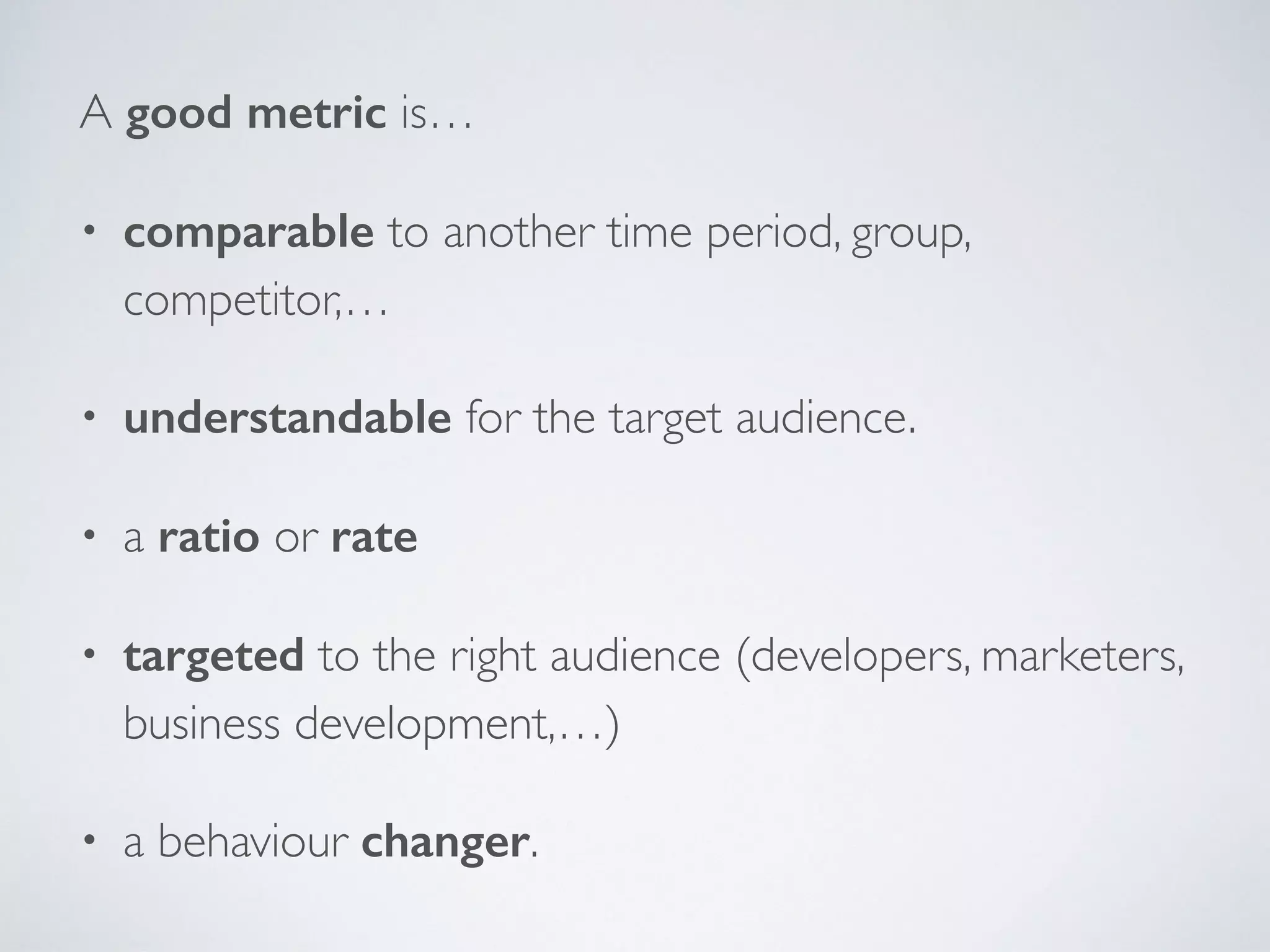 A good metric is…

• comparable to another time period, group, competitor,…

• understandable for the target audience.

• a ratio or rate

• targeted to the right audience (developers, marketers, business development,…)

• a behaviour changer.